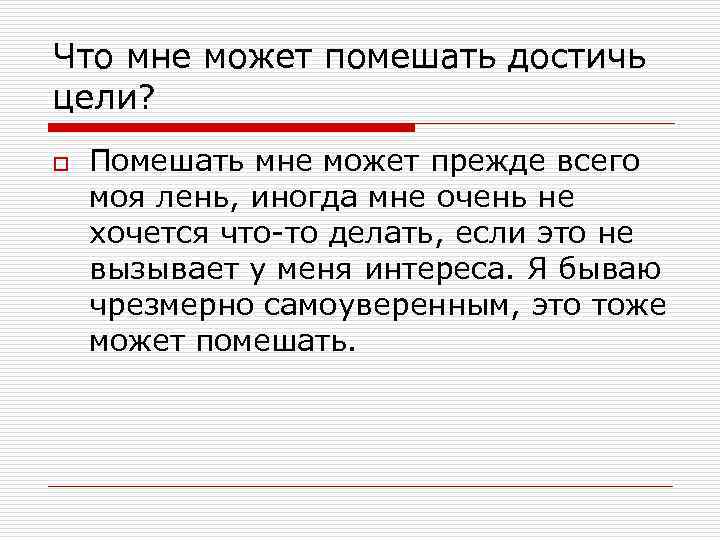 Что мне может помешать достичь цели?

Помешать мне может прежде всего моя лень, иногда мне очень не хочется что-то делать, если это не вызывает у меня интереса. Я бываю чрезмерно самоуверенным, это тоже может помешать.